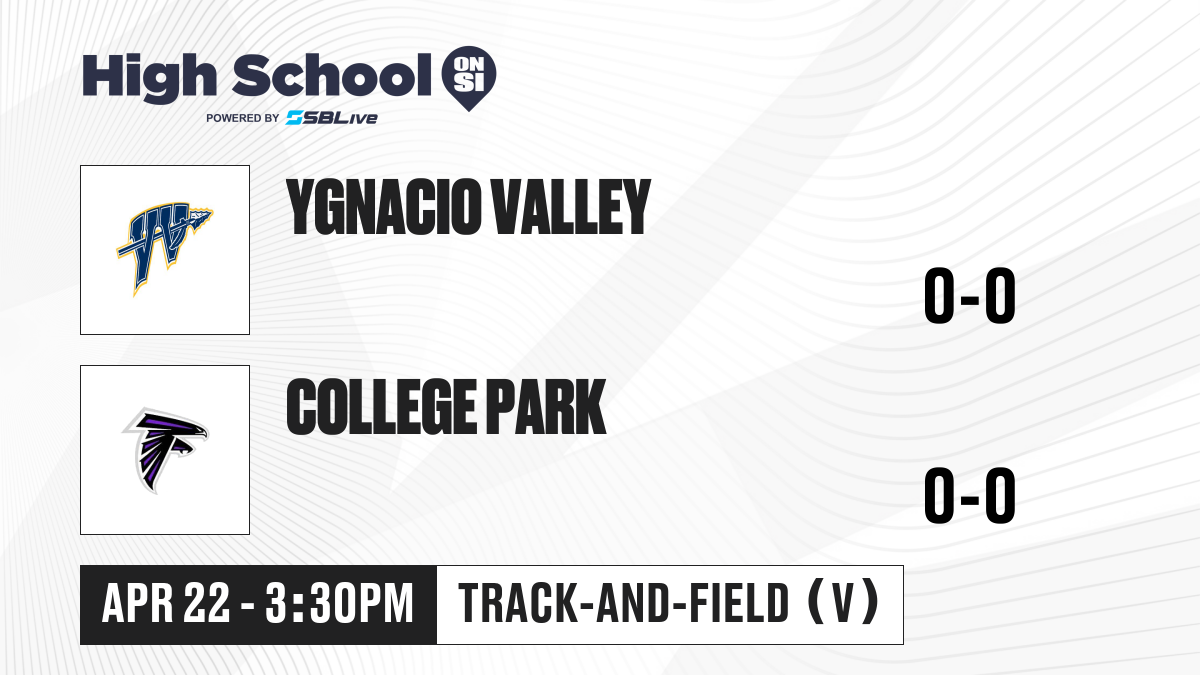 High School ON SI
POWERED BY SBLive

YGNACIO VALLEY
0-0

COLLEGE PARK
0-0

APR 22 - 3:30PM
TRACK-AND-FIELD (V)